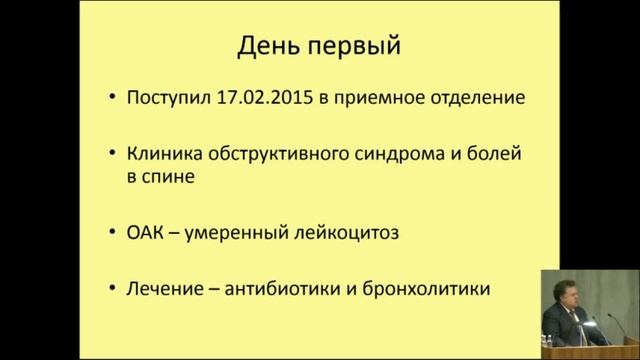 День первый

• Поступил 17.02.2015 в приемное отделение

• Клиника обструктивного синдрома и болей в спине

• ОАК – умеренный лейкоцитоз

• Лечение – антибиотики и бронхолитики